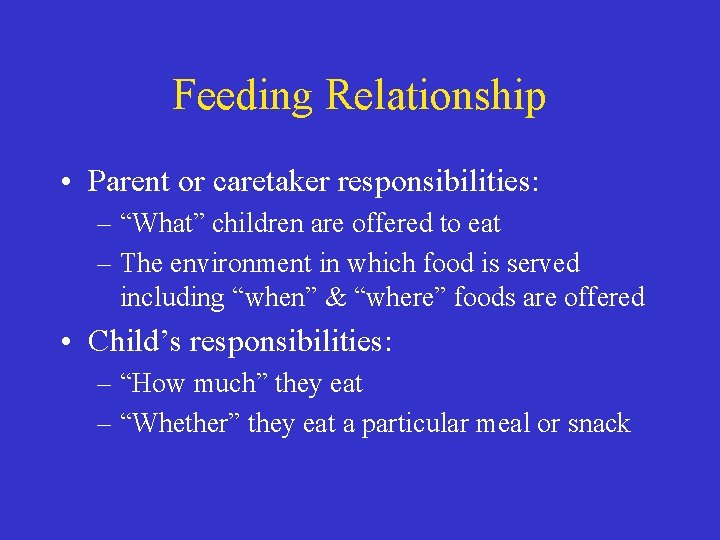 Feeding Relationship

• Parent or caretaker responsibilities:
– “What” children are offered to eat
– The environment in which food is served including “when” & “where” foods are offered

• Child’s responsibilities:
– “How much” they eat
– “Whether” they eat a particular meal or snack